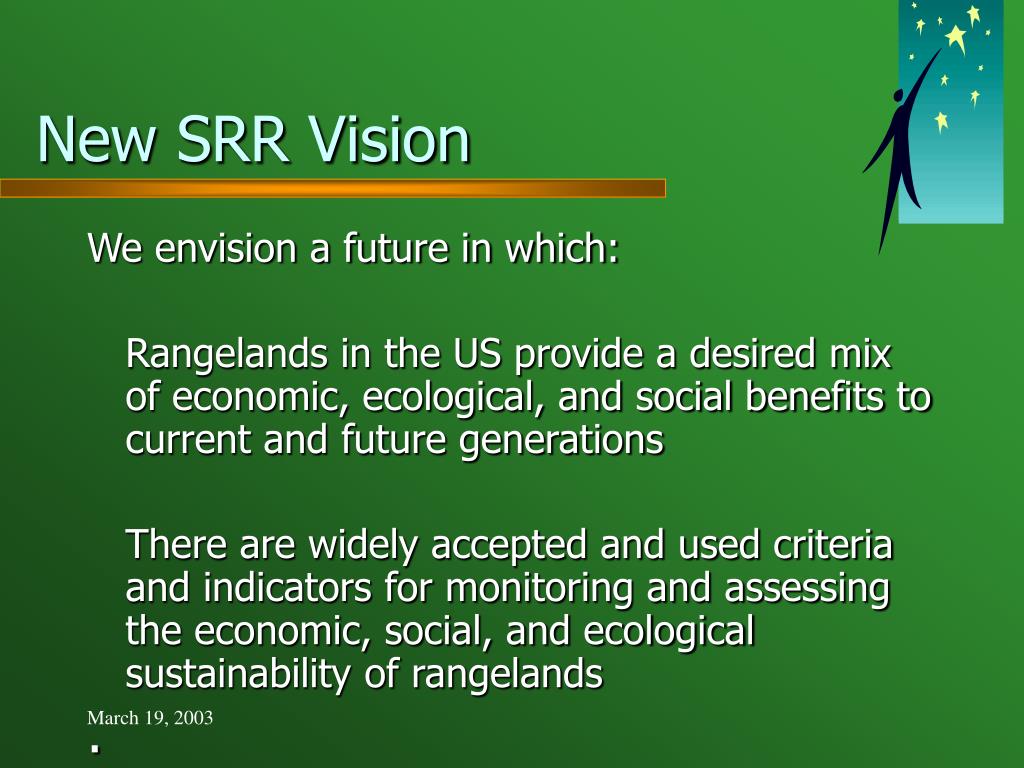 New SRR Vision

We envision a future in which:

Rangelands in the US provide a desired mix of economic, ecological, and social benefits to current and future generations

There are widely accepted and used criteria and indicators for monitoring and assessing the economic, social, and ecological sustainability of rangelands

March 19, 2003